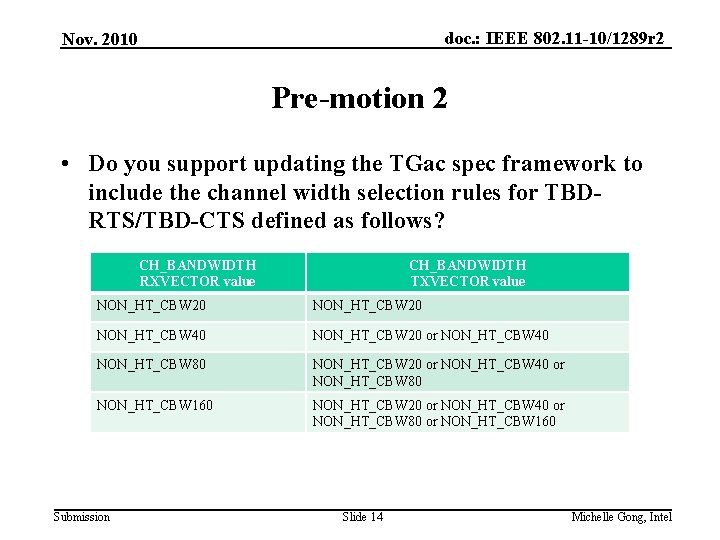 Nov. 2010

doc.: IEEE 802.11-10/1289r2

Pre-motion 2

• Do you support updating the TGac spec framework to include the channel width selection rules for TBD-RTS/TBD-CTS defined as follows?

| CH_BANDWIDTH RXVECTOR value | CH_BANDWIDTH TXVECTOR value |
|---|---|
| NON_HT_CBW20 | NON_HT_CBW20 |
| NON_HT_CBW40 | NON_HT_CBW20 or NON_HT_CBW40 |
| NON_HT_CBW80 | NON_HT_CBW20 or NON_HT_CBW40 or NON_HT_CBW80 |
| NON_HT_CBW160 | NON_HT_CBW20 or NON_HT_CBW40 or NON_HT_CBW80 or NON_HT_CBW160 |

Submission

Slide 14

Michelle Gong, Intel